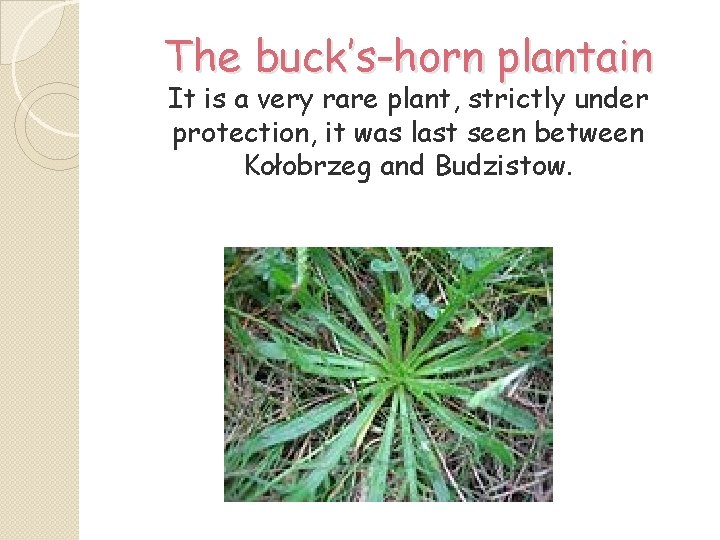 The buck's-horn plantain
It is a very rare plant, strictly under protection, it was last seen between Kołobrzeg and Budzistow.